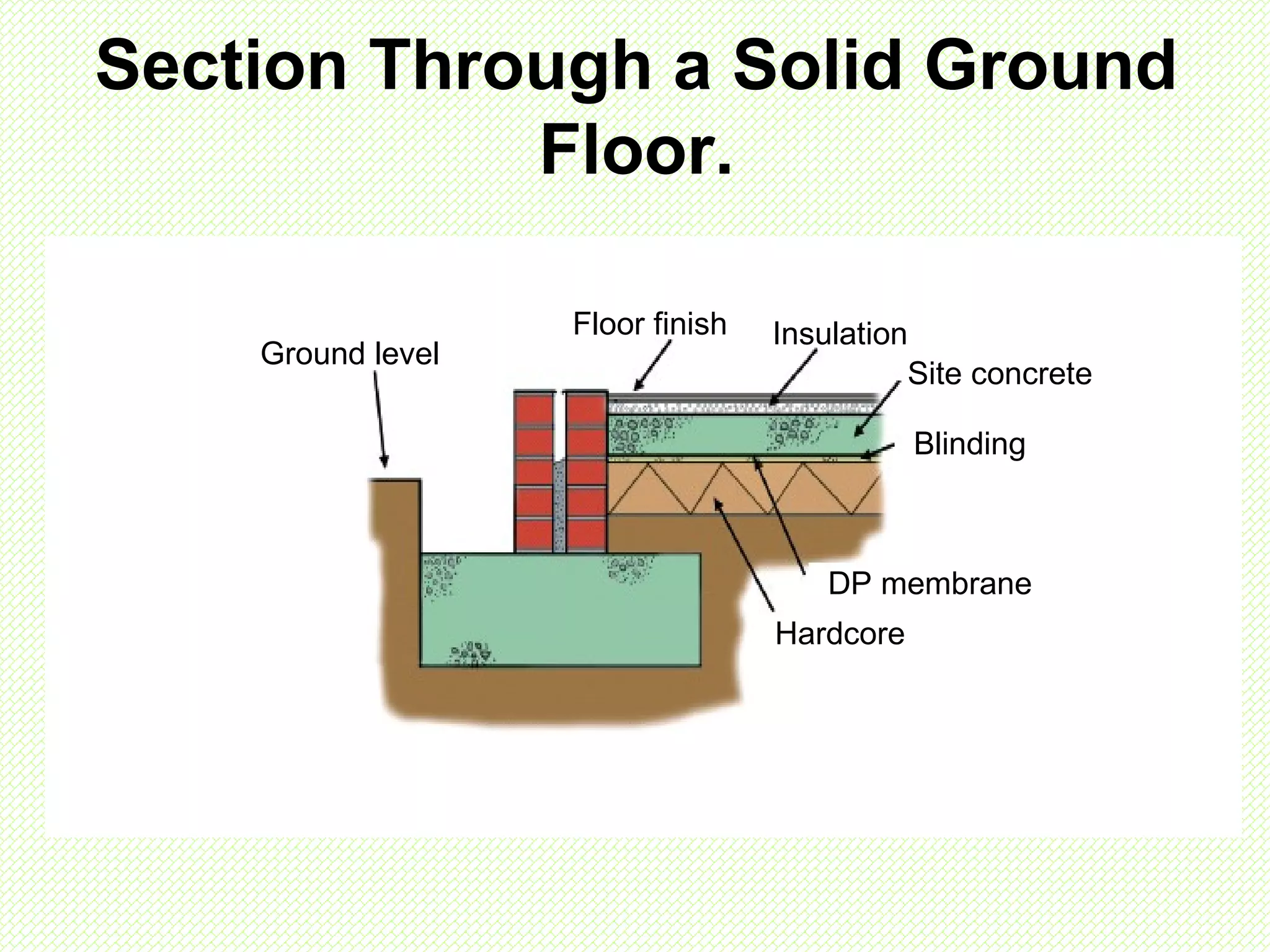 Section Through a Solid Ground Floor.

Ground level

Floor finish

Insulation

Site concrete

Blinding

DP membrane

Hardcore